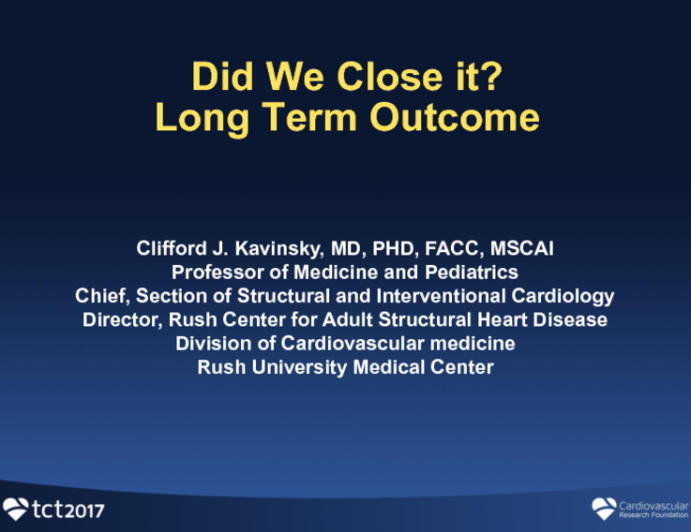 Did We Close it?
Long Term Outcome

Clifford J. Kavinsky, MD, PHD, FACC, MSCAI
Professor of Medicine and Pediatrics
Chief, Section of Structural and Interventional Cardiology
Director, Rush Center for Adult Structural Heart Disease
Division of Cardiovascular medicine
Rush University Medical Center

tct2017

Cardiovascular Research Foundation